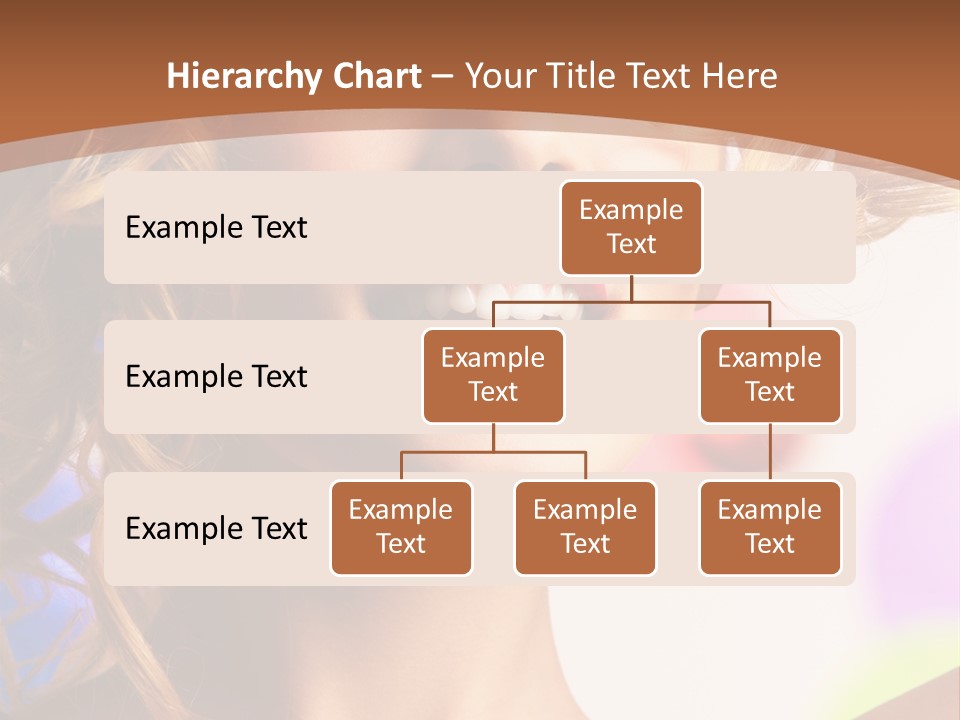 Hierarchy Chart – Your Title Text Here

Example Text

Example Text

Example Text

Example Text

Example Text

Example Text

Example Text

Example Text

Example Text